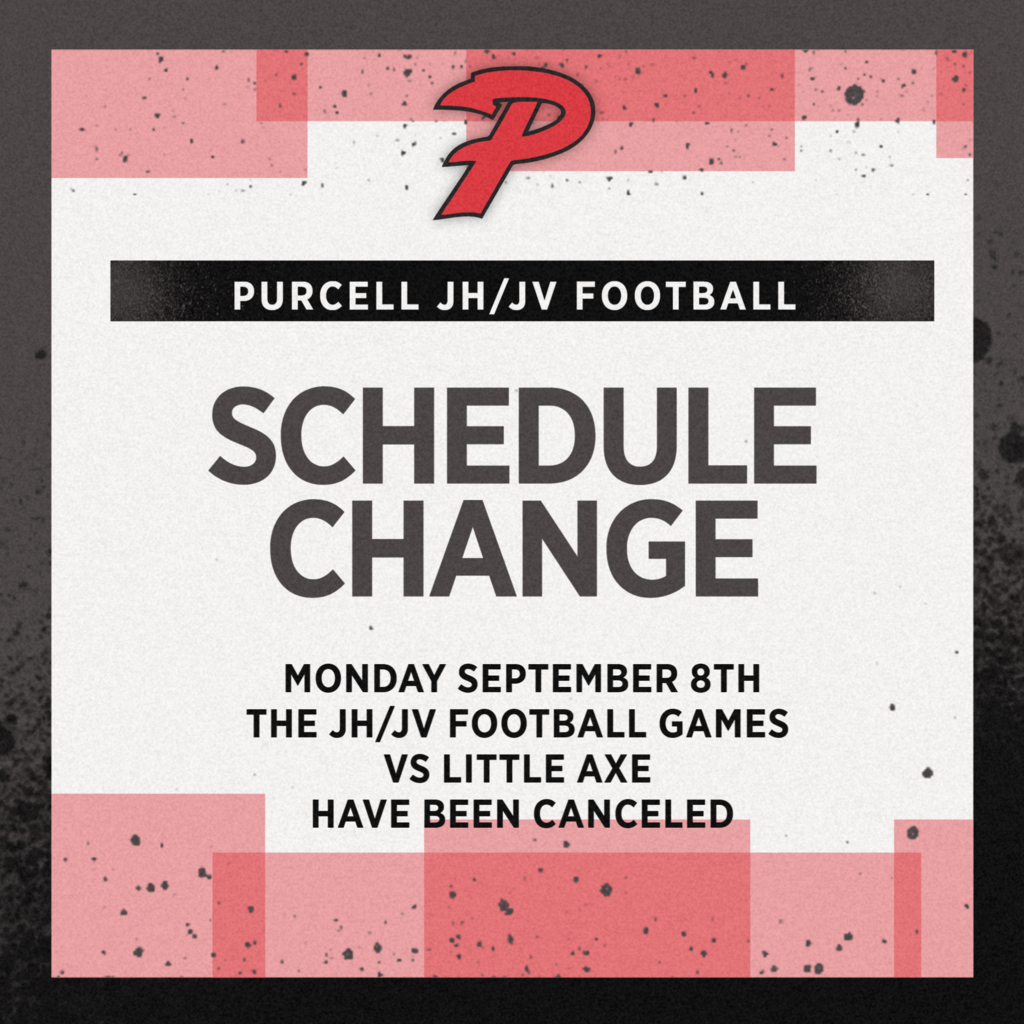 P

PURCELL JH/JV FOOTBALL

SCHEDULE CHANGE

MONDAY SEPTEMBER 8TH
THE JH/JV FOOTBALL GAMES
VS LITTLE AXE
HAVE BEEN CANCELED